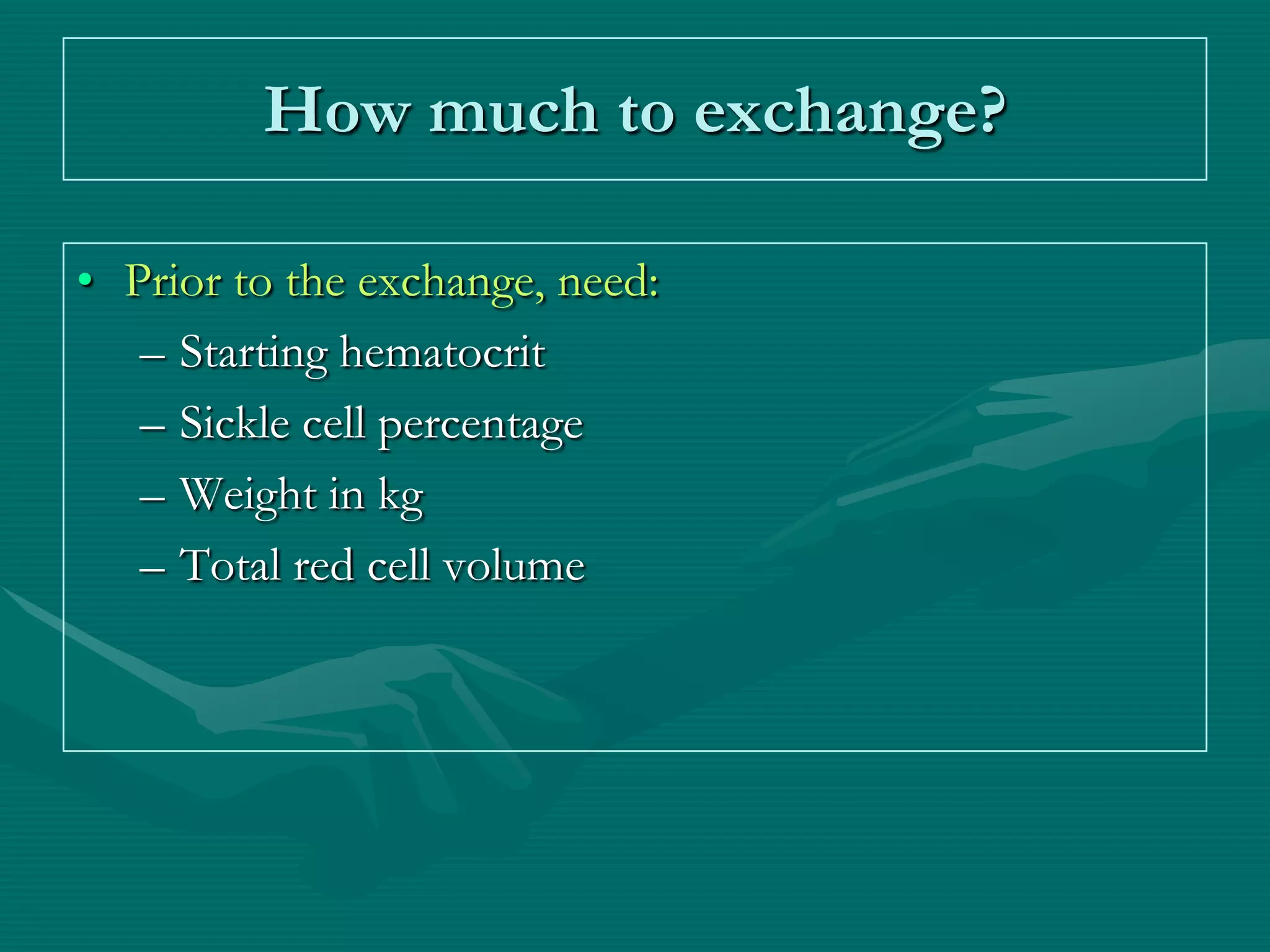 How much to exchange?

• Prior to the exchange, need:
– Starting hematocrit
– Sickle cell percentage
– Weight in kg
– Total red cell volume